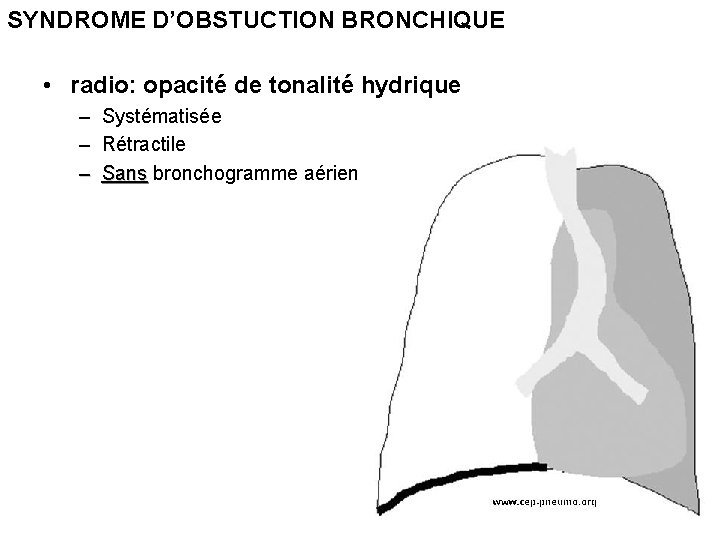 SYNDROME D'OBSTUCTION BRONCHIQUE

• radio: opacité de tonalité hydrique
– Systématisée
– Rétractile
– Sans bronchogramme aérien

www.cep-pneumo.org